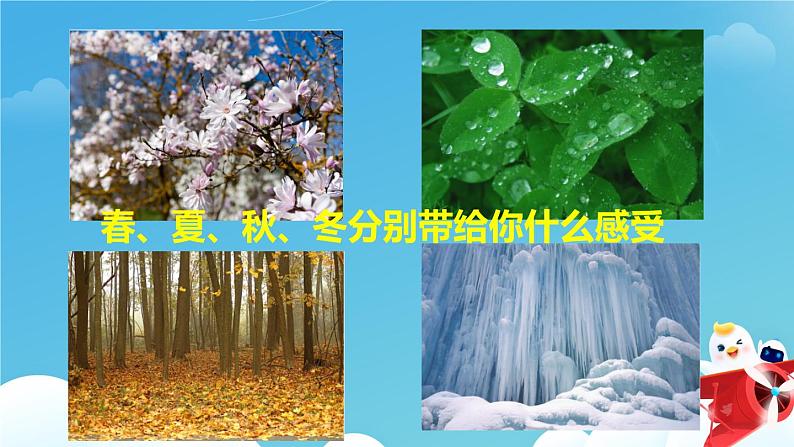 春、夏、秋、冬分别带给你什么感受